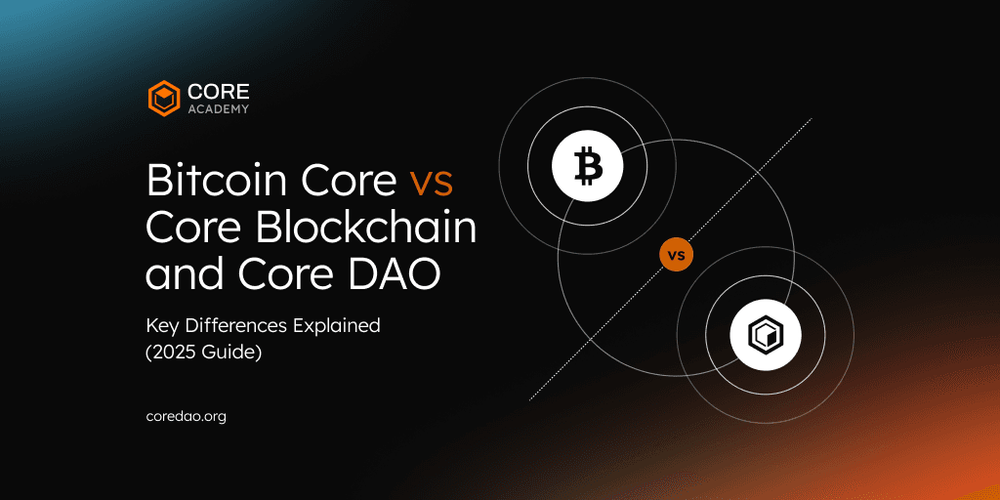 CORE
ACADEMY

Bitcoin Core vs Core Blockchain and Core DAO

Key Differences Explained (2025 Guide)

coredao.org

vs